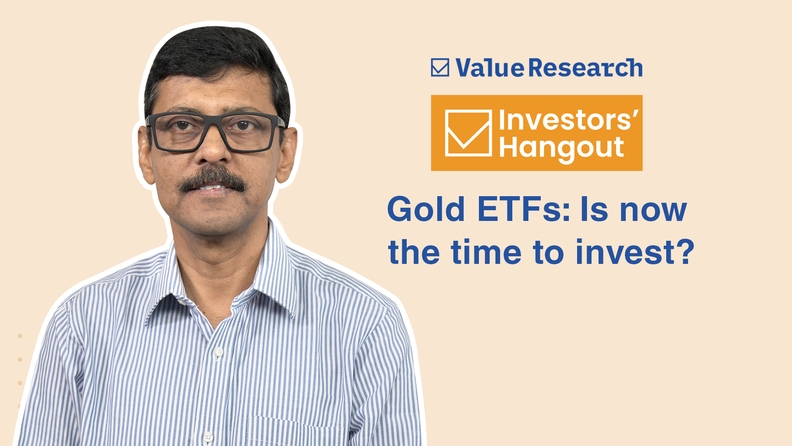 Value Research

Investors' Hangout

Gold ETFs: Is now the time to invest?